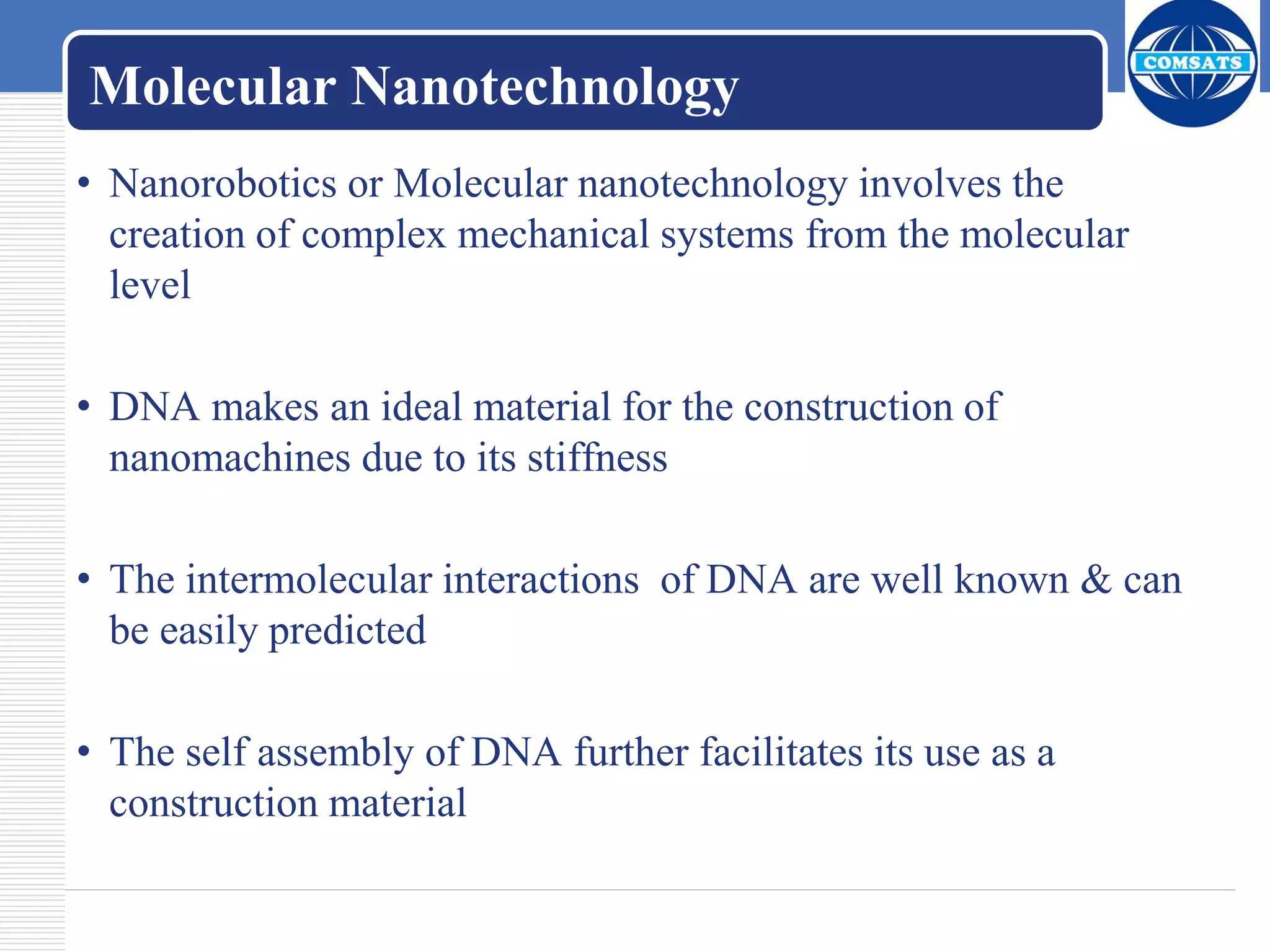 Molecular Nanotechnology

COMSATS

• Nanorobotics or Molecular nanotechnology involves the creation of complex mechanical systems from the molecular level

• DNA makes an ideal material for the construction of nanomachines due to its stiffness

• The intermolecular interactions of DNA are well known & can be easily predicted

• The self assembly of DNA further facilitates its use as a construction material